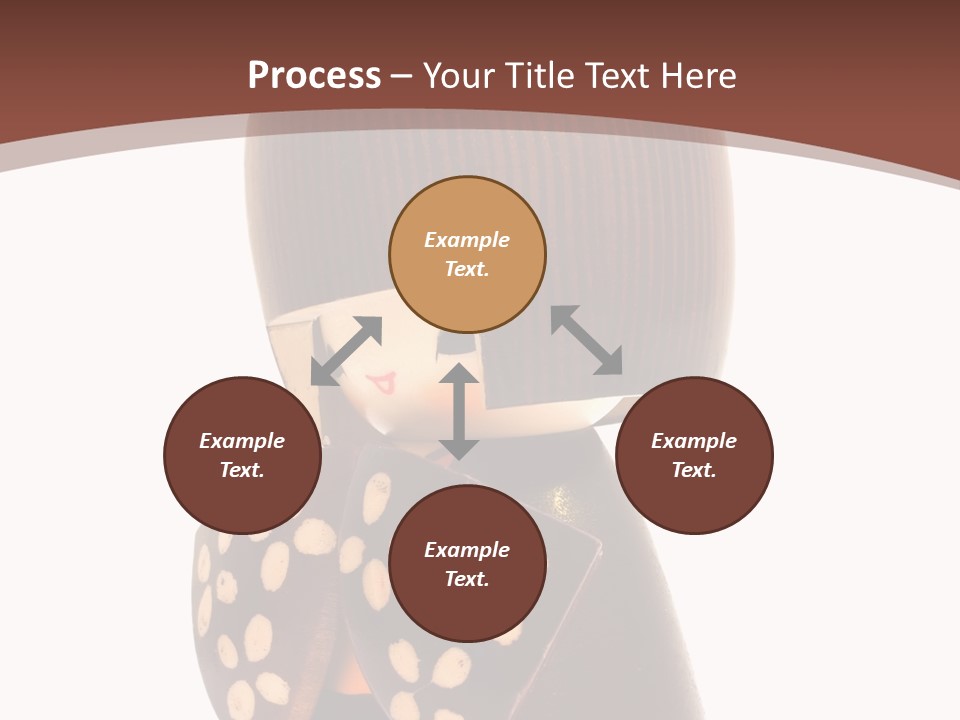 Process – Your Title Text Here

Example Text.

Example Text.

Example Text.

Example Text.